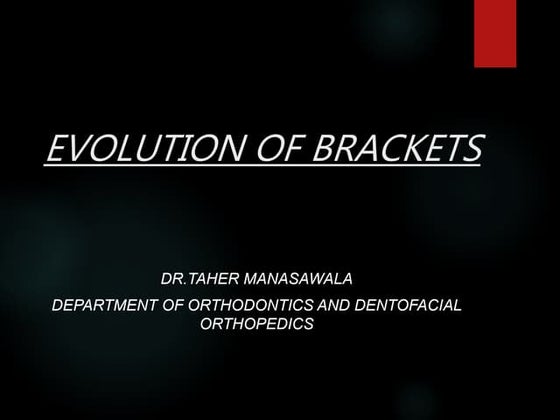 EVOLUTION OF BRACKETS

DR.TAHER MANASAWALA
DEPARTMENT OF ORTHODONTICS AND DENTOFACIAL ORTHOPEDICS